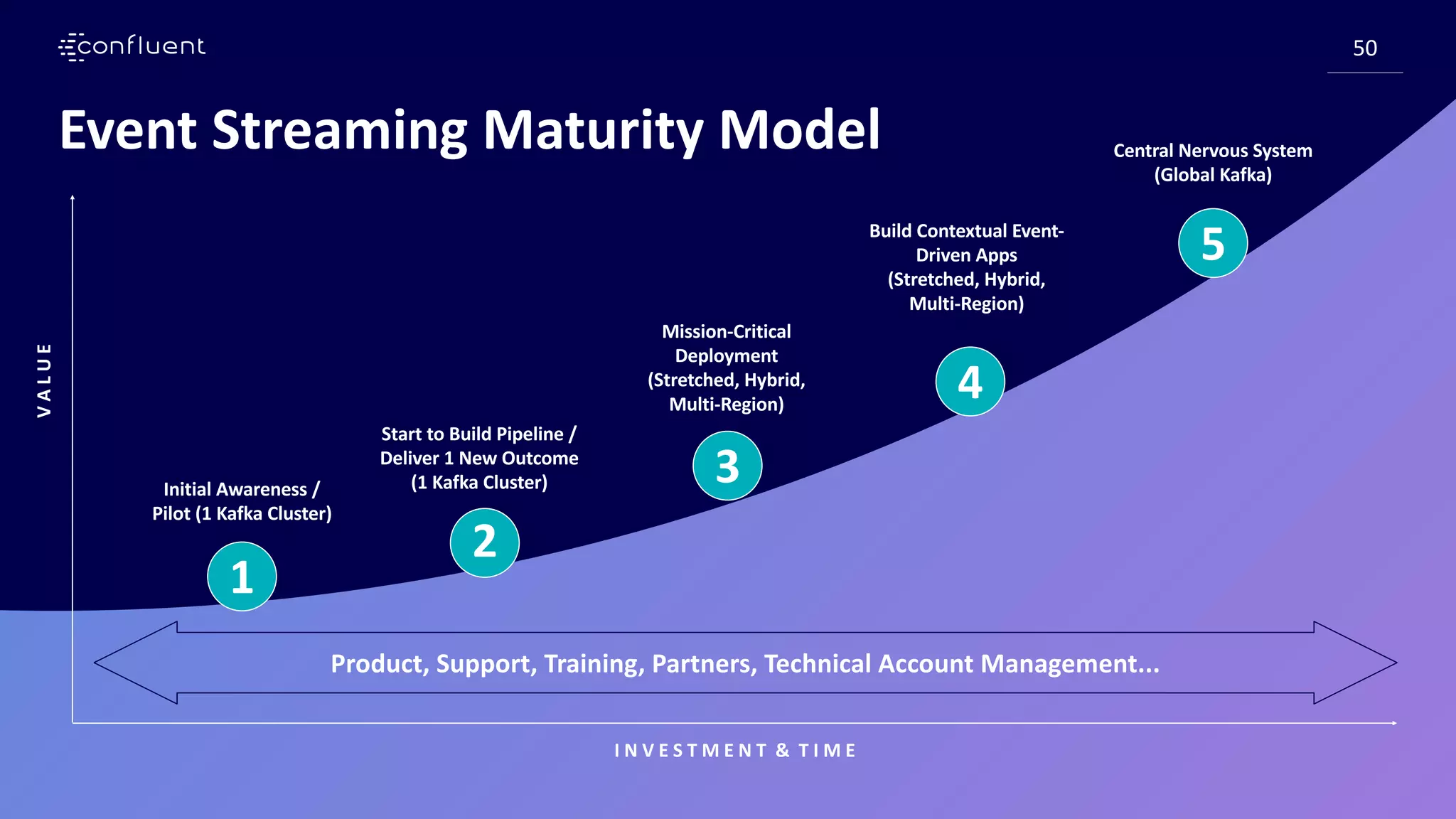 confluent

50

Event Streaming Maturity Model

VALUE

Initial Awareness / Pilot (1 Kafka Cluster)

1

Start to Build Pipeline / Deliver 1 New Outcome (1 Kafka Cluster)

2

Mission-Critical Deployment (Stretched, Hybrid, Multi-Region)

3

Build Contextual Event-Driven Apps (Stretched, Hybrid, Multi-Region)

4

Central Nervous System (Global Kafka)

5

Product, Support, Training, Partners, Technical Account Management...

INVESTMENT & TIME